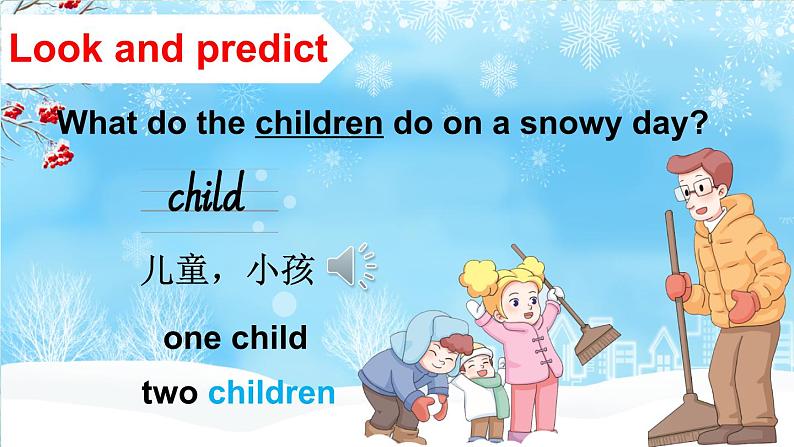 Look and predict

What do the children do on a snowy day?

child

儿童，小孩

one child

two children